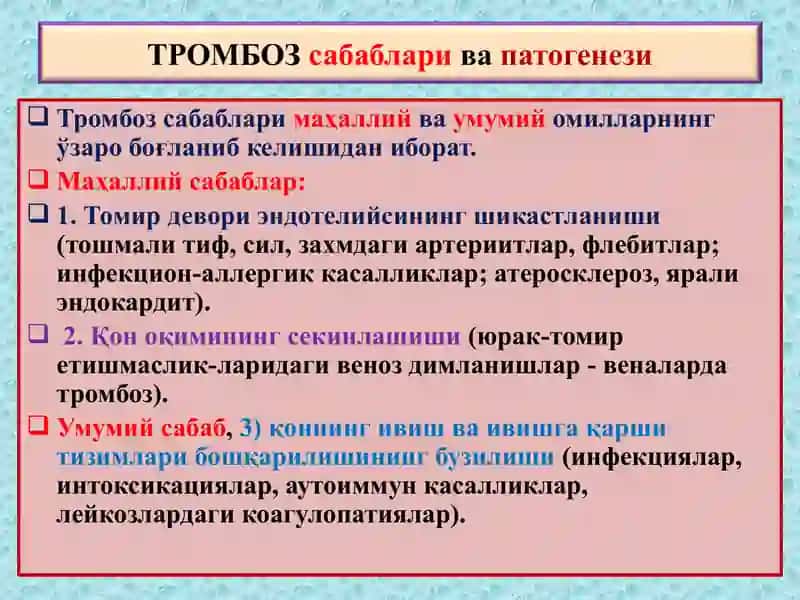 ТРОМБОЗ сабаблари ва патогенези

❑ Тромбоз сабаблари маҳаллий ва умумий омилларнинг ўзаро боғланиб келишидан иборат.

❑ Маҳаллий сабаблар:

❑ 1. Томир девори эндотелийсининг шикастланиши (тошмали тиф, сил, захмдаги артериитлар, флебитлар; инфекцион-аллергик касалликлар; атеросклероз, ярали эндокардит).

❑ 2. Қон оқимининг секинлашиши (юрак-томир етишмаслик-ларидаги веноз димланишлар - веналарда тромбоз).

❑ Умумий сабаб, 3) қоннинг ивиш ва ивишга қарши тизимлари бошқарилишининг бузилиши (инфекциялар, интоксикациялар, аутоиммун касалликлар, лейкозлардаги коагулопатиялар).